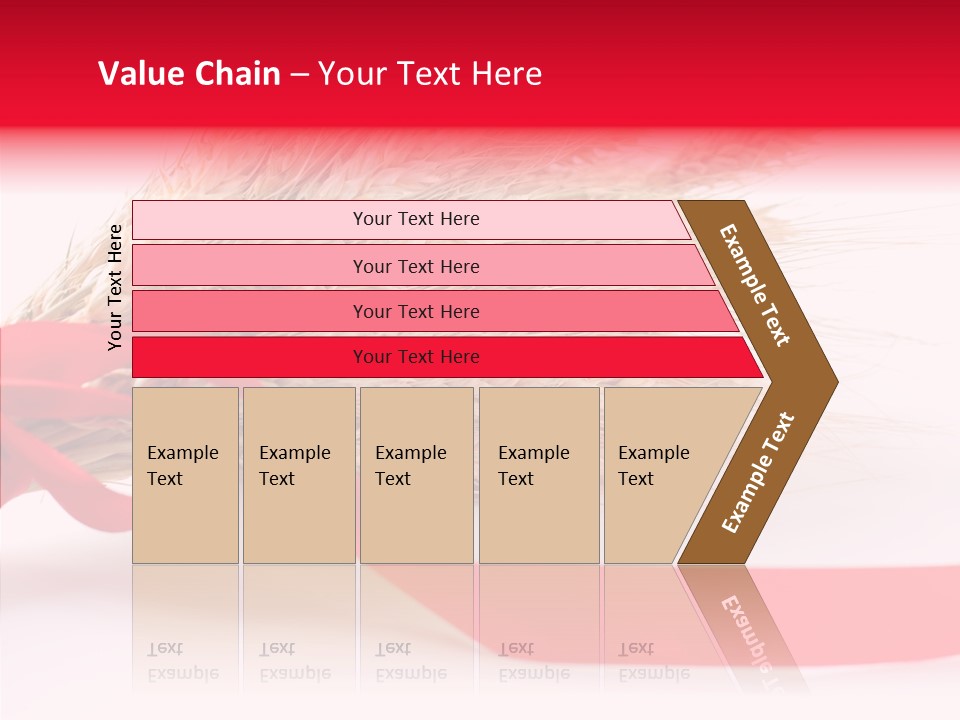 Value Chain – Your Text Here

Your Text Here

Your Text Here

Your Text Here

Your Text Here

Your Text Here

Example Text

Example Text

Example Text

Example Text

Example Text

Example Text

Example Text